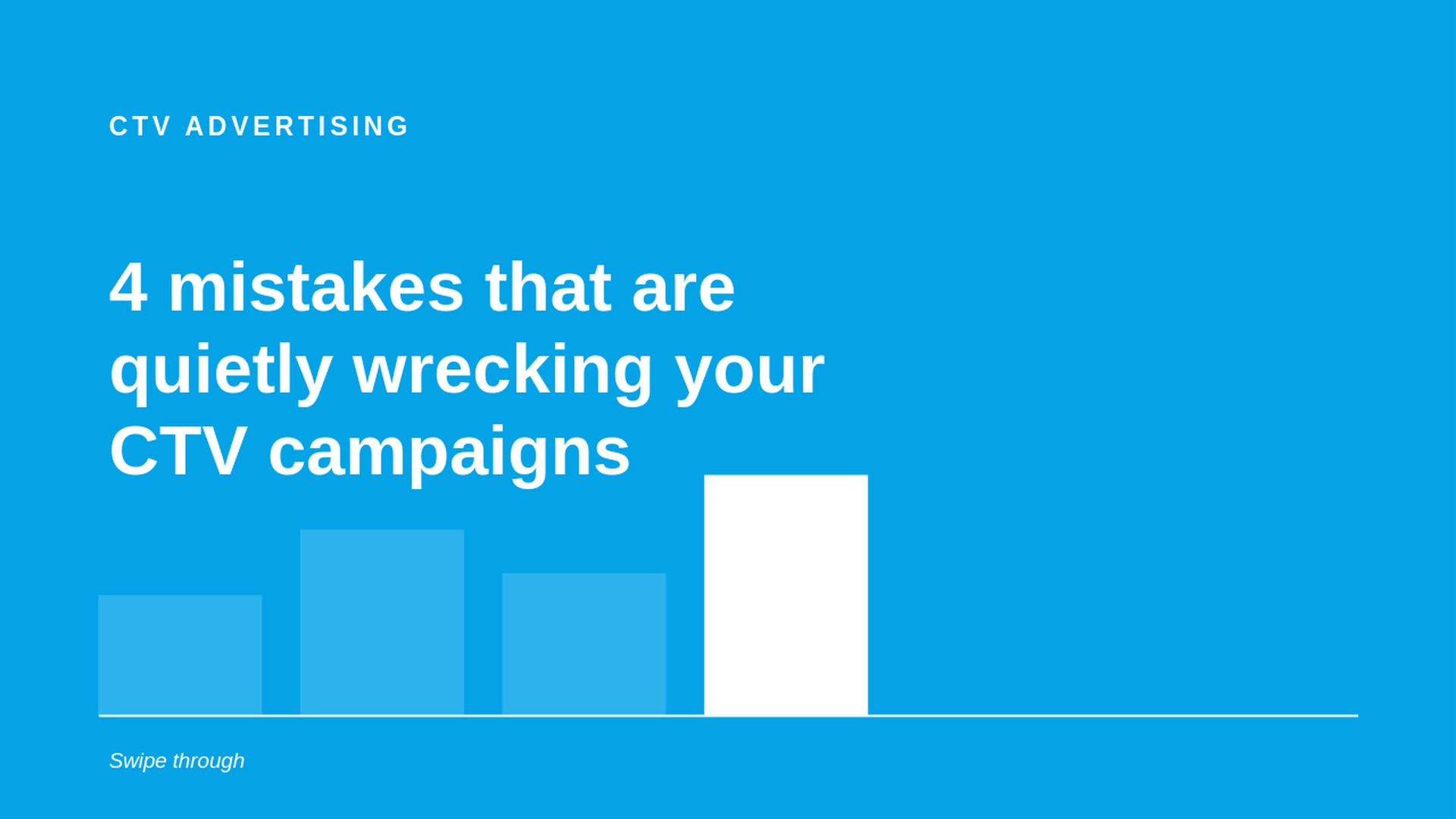 CTV ADVERTISING

4 mistakes that are quietly wrecking your CTV campaigns

Swipe through